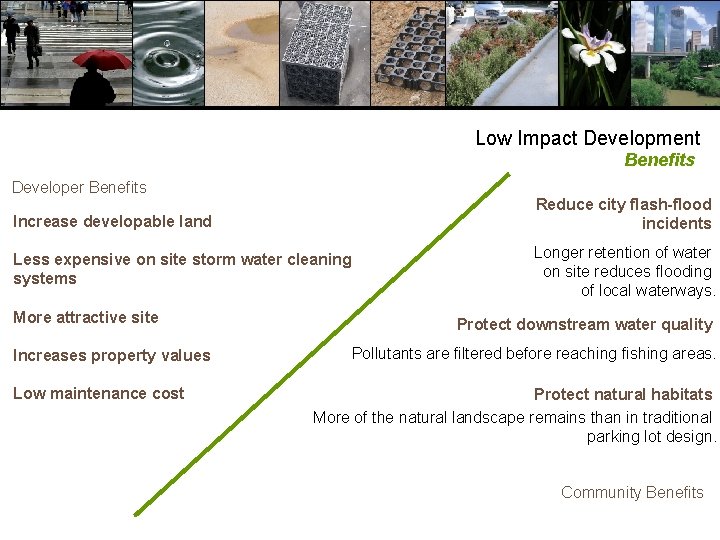 Low Impact Development
Benefits

Developer Benefits

Increase developable land

Less expensive on site storm water cleaning systems

More attractive site

Increases property values

Low maintenance cost

Reduce city flash-flood incidents

Longer retention of water on site reduces flooding of local waterways.

Protect downstream water quality

Pollutants are filtered before reaching fishing areas.

Protect natural habitats

More of the natural landscape remains than in traditional parking lot design.

Community Benefits